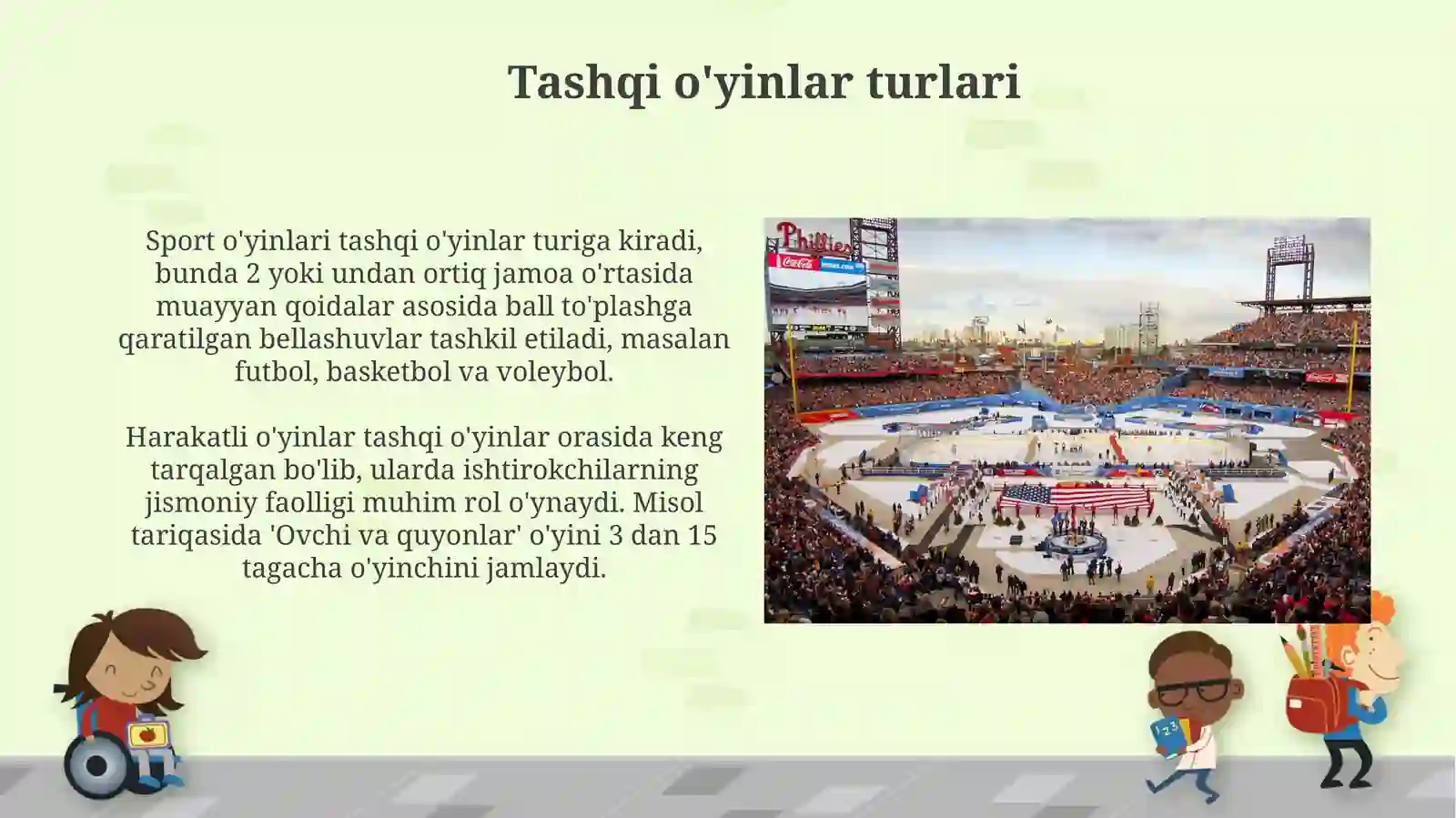 Tashqi o'yinlar turlari

Sport o'yinlari tashqi o'yinlar turiga kiradi, bunda 2 yoki undan ortiq jamoa o'rtasida muayyan qoidalar asosida ball to'plashga qaratilgan bellashuvlar tashkil etiladi, masalan futbol, basketbol va voleybol.

Harakatli o'yinlar tashqi o'yinlar orasida keng tarqalgan bo'lib, ularda ishtirokchilarning jismoniy faolligi muhim rol o'ynaydi. Misol tariqasida 'Ovchi va quyonlar' o'yini 3 dan 15 tagacha o'yinchini jamlaydi.

Phillies
Coca-Cola

123